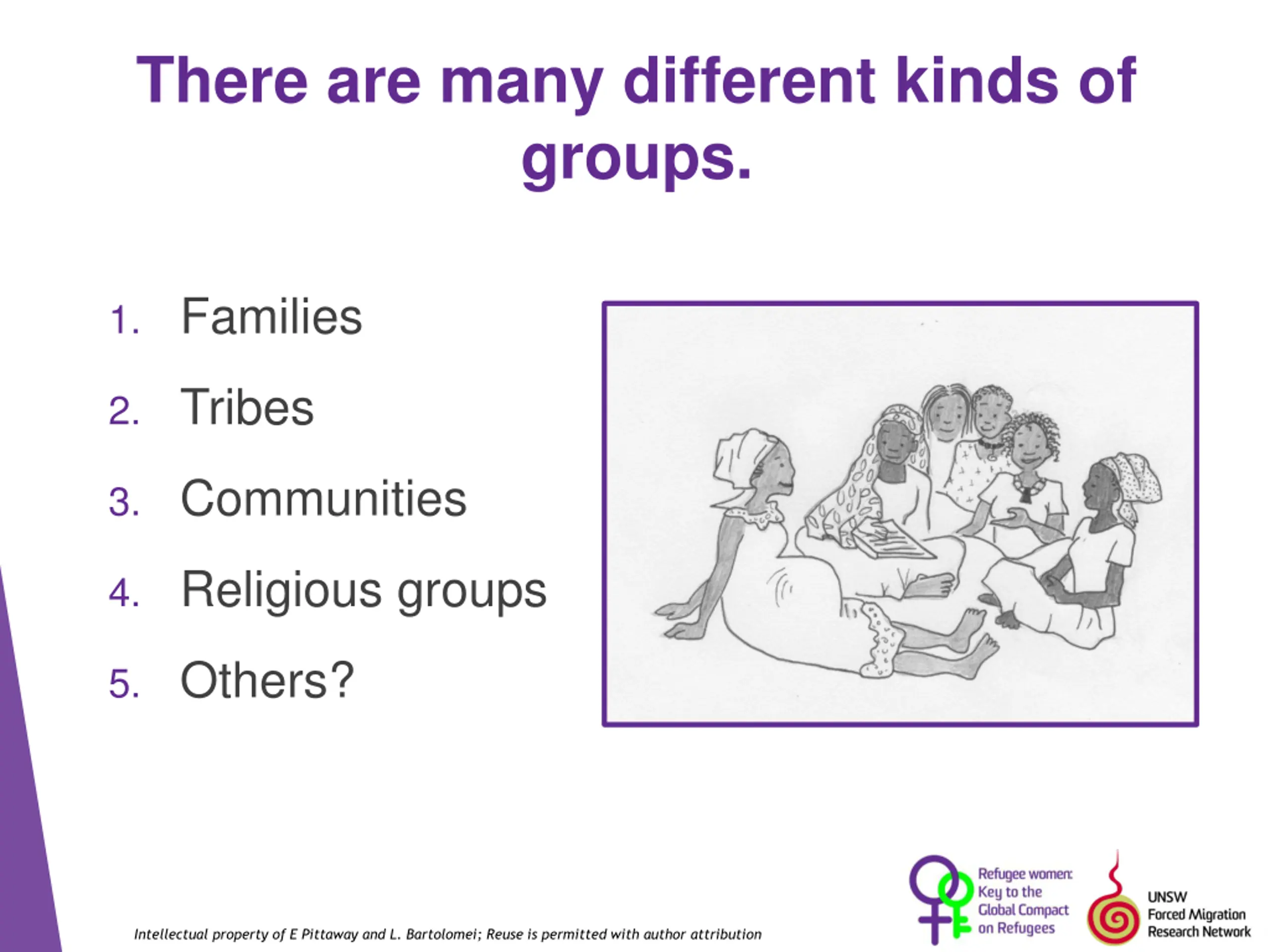 There are many different kinds of groups.

1. Families
2. Tribes
3. Communities
4. Religious groups
5. Others?

Intellectual property of E Pittaway and L. Bartolomei; Reuse is permitted with author attribution

Refugee women: Key to the Global Compact on Refugees

UNSW Forced Migration Research Network